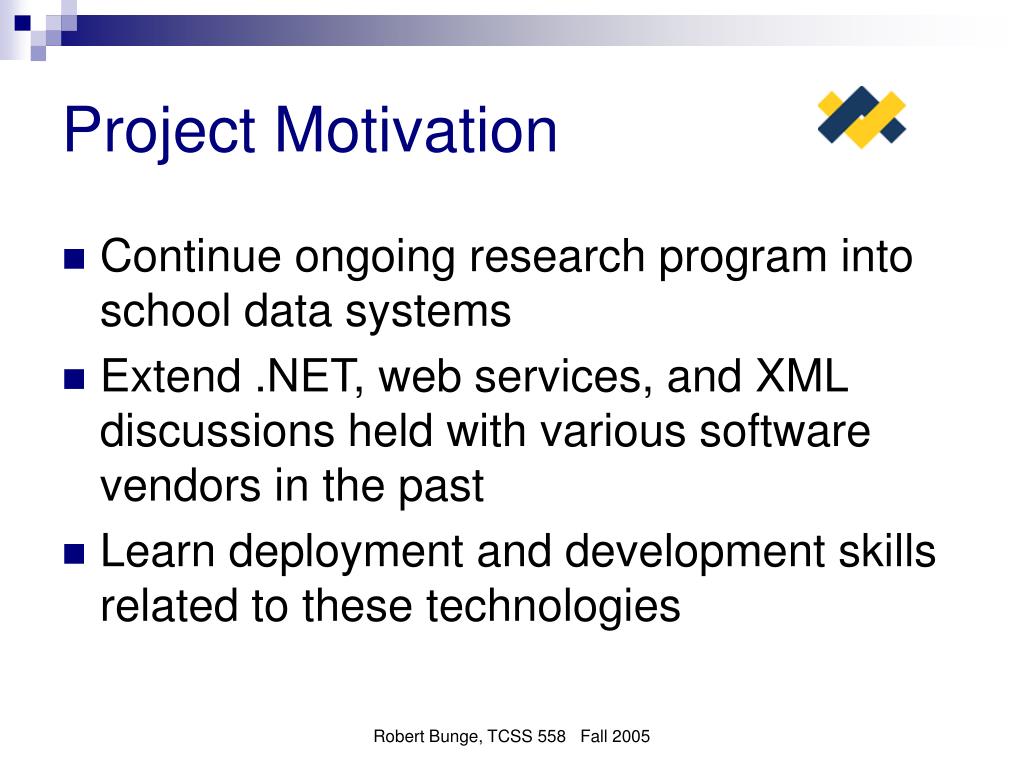 Project Motivation

Continue ongoing research program into school data systems

Extend .NET, web services, and XML discussions held with various software vendors in the past

Learn deployment and development skills related to these technologies

Robert Bunge, TCSS 558 Fall 2005